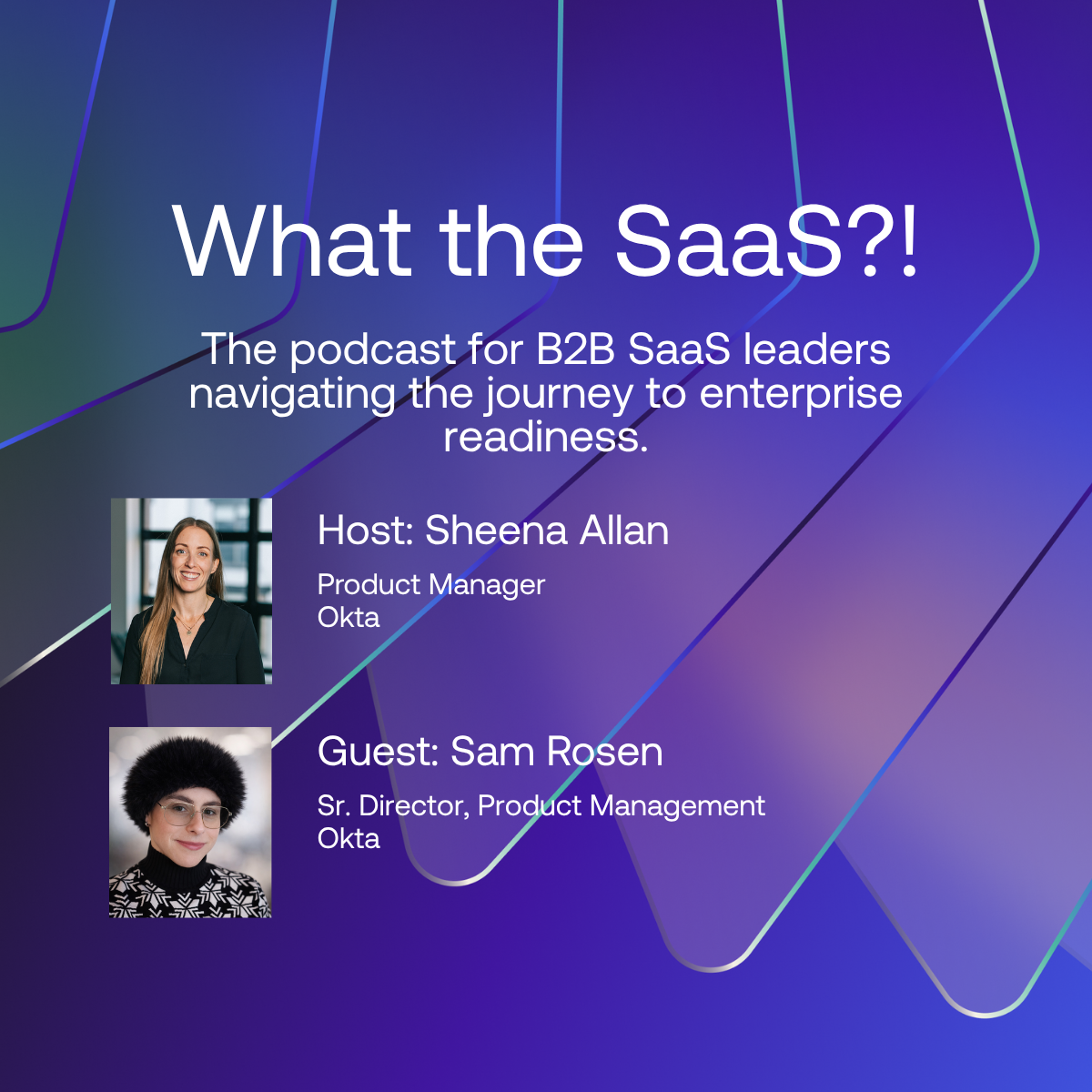 What the SaaS?!

The podcast for B2B SaaS leaders navigating the journey to enterprise readiness.

Host: Sheena Allan

Product Manager
Okta

Guest: Sam Rosen

Sr. Director, Product Management
Okta